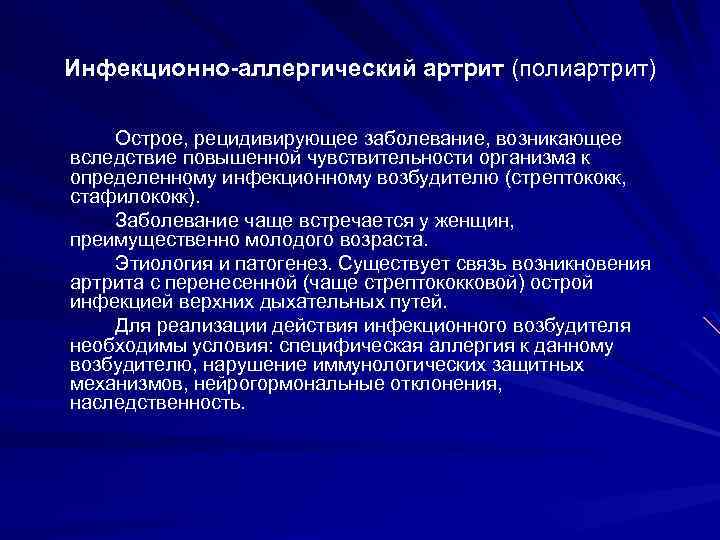 Инфекционно-аллергический артрит (полиартрит)

Острое, рецидивирующее заболевание, возникающее вследствие повышенной чувствительности организма к определенному инфекционному возбудителю (стрептококк, стафилококк).

Заболевание чаще встречается у женщин, преимущественно молодого возраста.

Этиология и патогенез. Существует связь возникновения артрита с перенесенной (чаще стрептококковой) острой инфекцией верхних дыхательных путей.

Для реализации действия инфекционного возбудителя необходимы условия: специфическая аллергия к данному возбудителю, нарушение иммунологических защитных механизмов, нейрогормональные отклонения, наследственность.